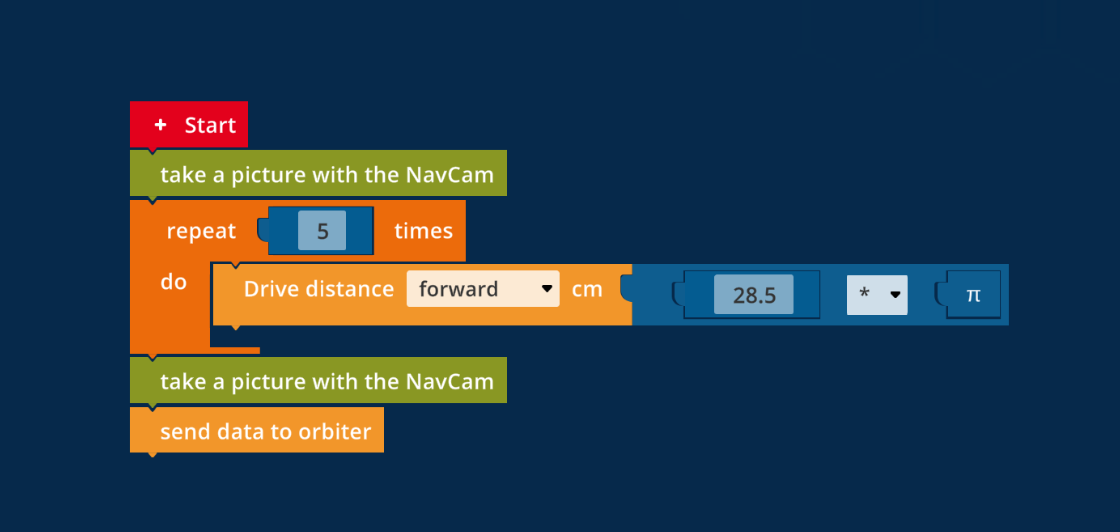 + Start
take a picture with the NavCam
repeat 5 times
do
Drive distance forward cm 28.5 * π
take a picture with the NavCam
send data to orbiter